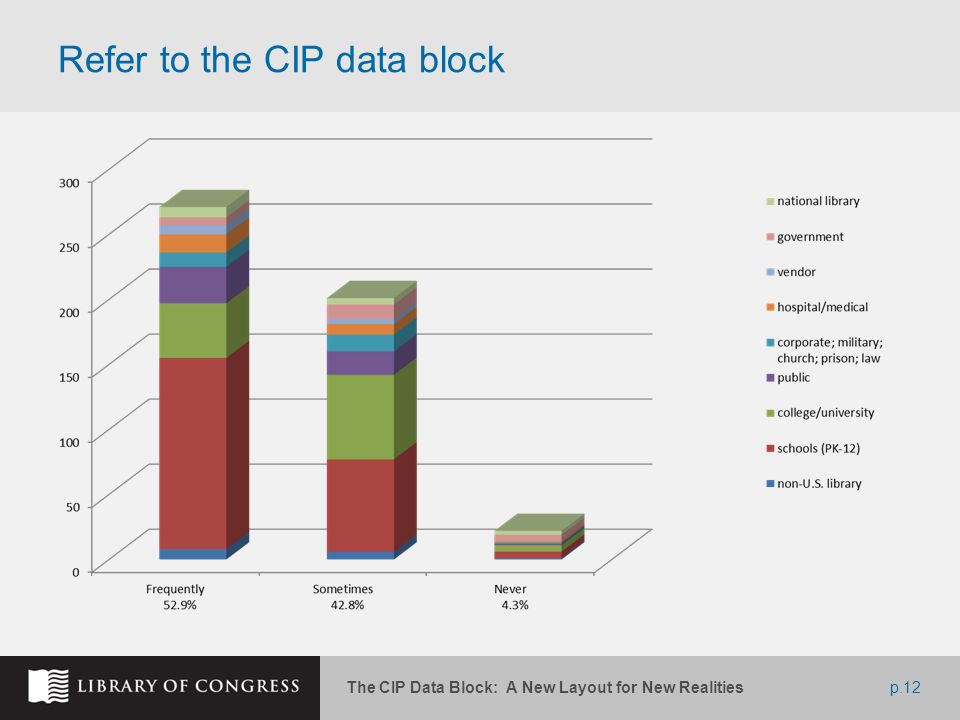 Refer to the CIP data block

300
250
200
150
100
50
0

Frequently
52.9%

Sometimes
42.8%

Never
4.3%

national library
government
vendor
hospital/medical
corporate; military; church; prison; law
public
college/university
schools (PK-12)
non-U.S. library

LIBRARY OF CONGRESS

The CIP Data Block: A New Layout for New Realities

p.12